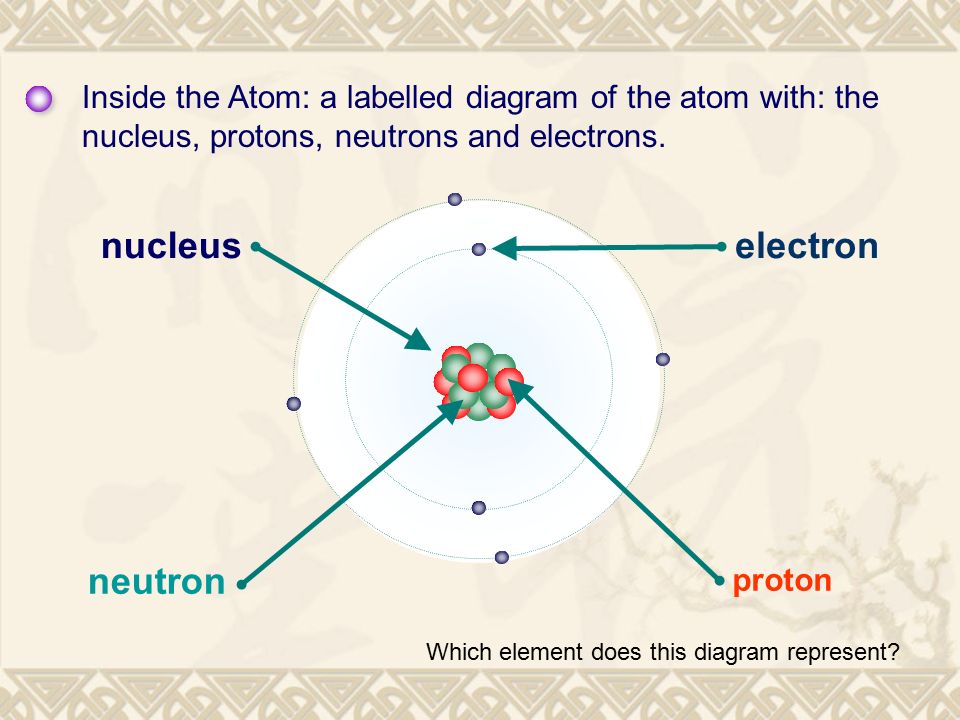 Inside the Atom: a labelled diagram of the atom with: the nucleus, protons, neutrons and electrons.

nucleus

electron

neutron

proton

Which element does this diagram represent?